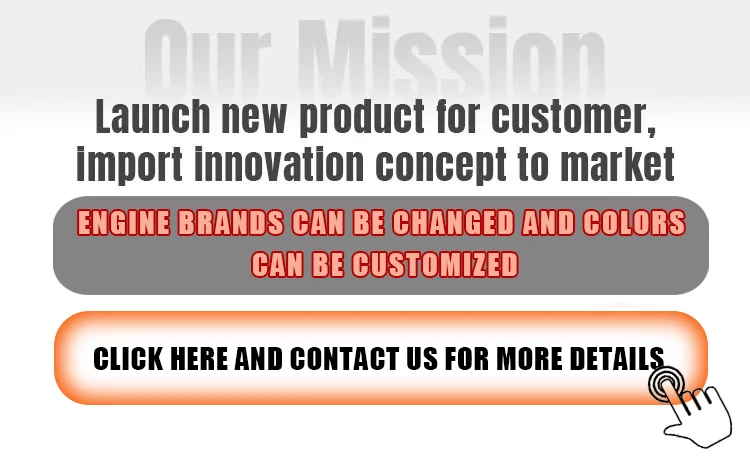 Our Mission

Launch new product for customer, import innovation concept to market

ENGINE BRANDS CAN BE CHANGED AND COLORS CAN BE CUSTOMIZED

CLICK HERE AND CONTACT US FOR MORE DETAILS